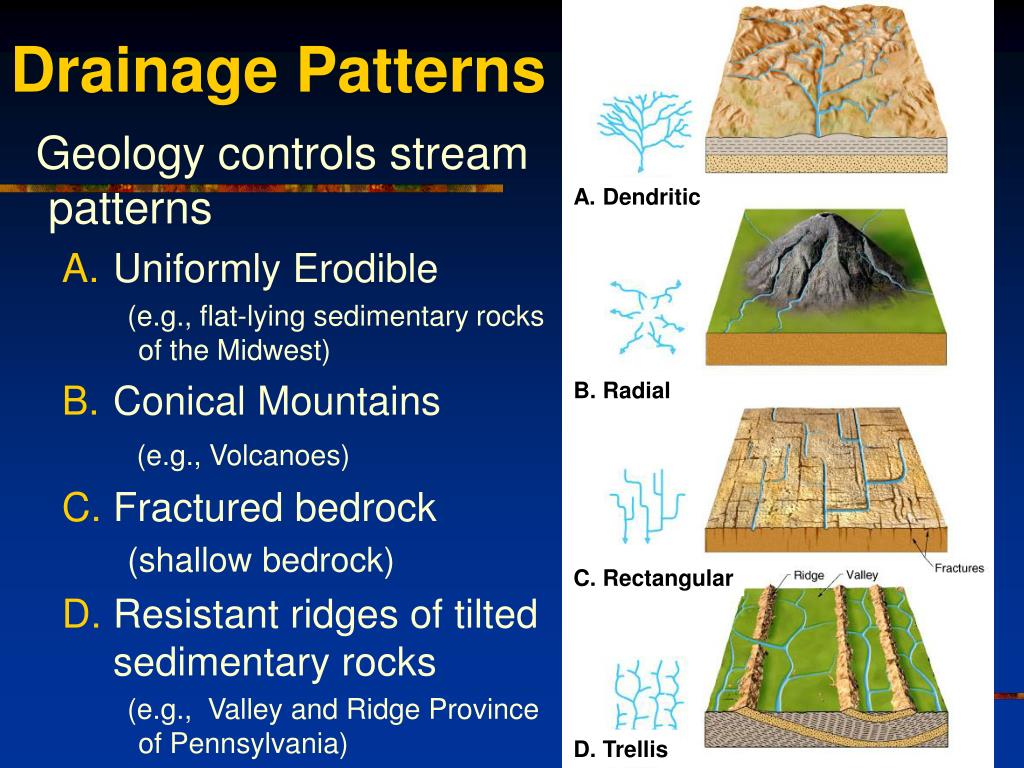 Drainage Patterns

Geology controls stream patterns

A. Uniformly Erodible

(e.g., flat-lying sedimentary rocks of the Midwest)

B. Conical Mountains

(e.g., Volcanoes)

C. Fractured bedrock

(shallow bedrock)

D. Resistant ridges of tilted sedimentary rocks

(e.g., Valley and Ridge Province of Pennsylvania)

A. Dendritic

B. Radial

Fractures

C. Rectangular

Ridge

Valley

D. Trellis